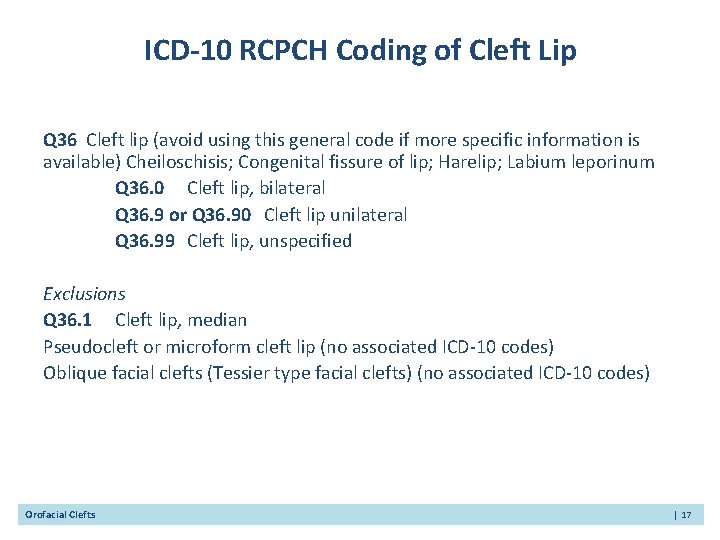 ICD-10 RCPCH Coding of Cleft Lip

Q36 Cleft lip (avoid using this general code if more specific information is available) Cheiloschisis; Congenital fissure of lip; Harelip; Labium leporinum

Q36.0 Cleft lip, bilateral

Q36.9 or Q36.90 Cleft lip unilateral

Q36.99 Cleft lip, unspecified

Exclusions

Q36.1 Cleft lip, median

Pseudocleft or microform cleft lip (no associated ICD-10 codes)

Oblique facial clefts (Tessier type facial clefts) (no associated ICD-10 codes)

Orofacial Clefts | 17